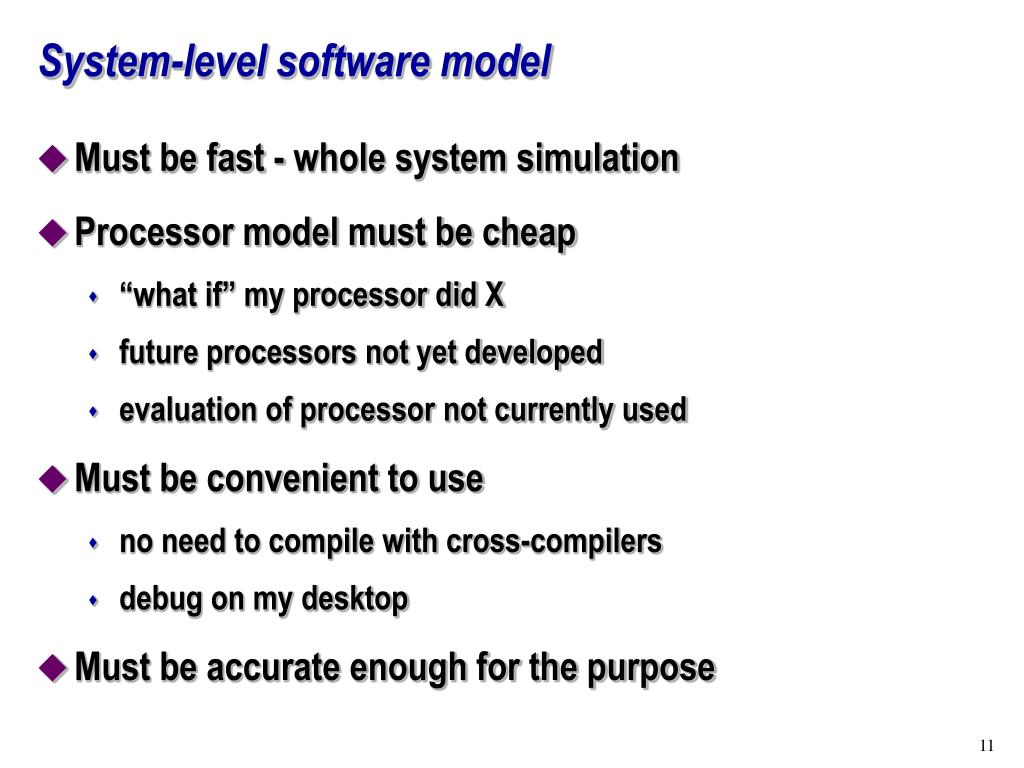 System-level software model

Must be fast - whole system simulation

Processor model must be cheap

“what if” my processor did X

future processors not yet developed

evaluation of processor not currently used

Must be convenient to use

no need to compile with cross-compilers

debug on my desktop

Must be accurate enough for the purpose

11